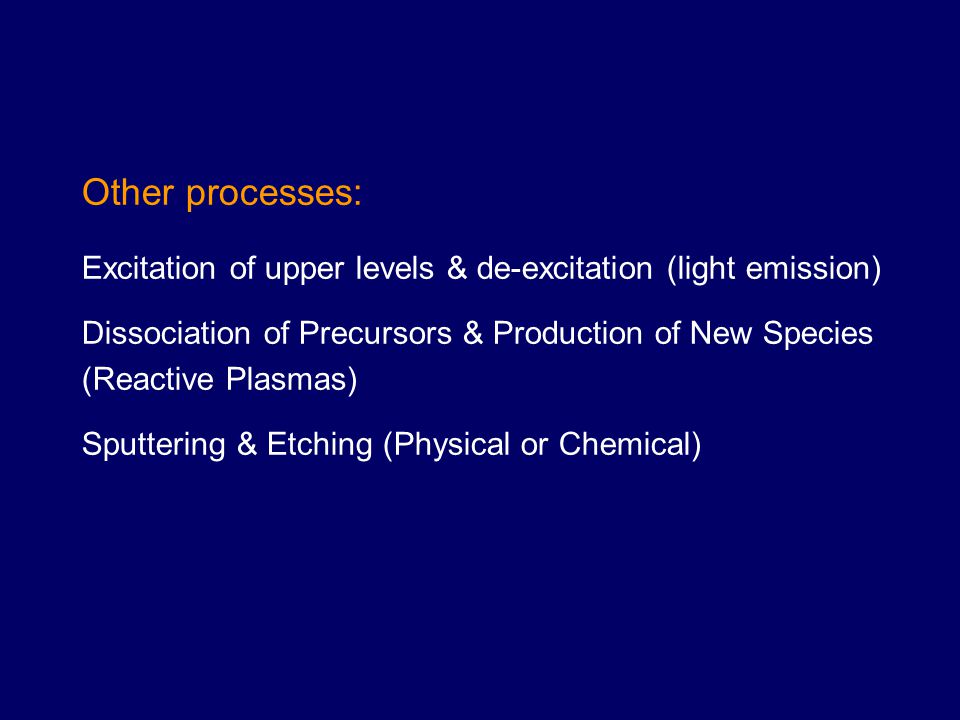 Other processes:

Excitation of upper levels & de-excitation (light emission)

Dissociation of Precursors & Production of New Species (Reactive Plasmas)

Sputtering & Etching (Physical or Chemical)